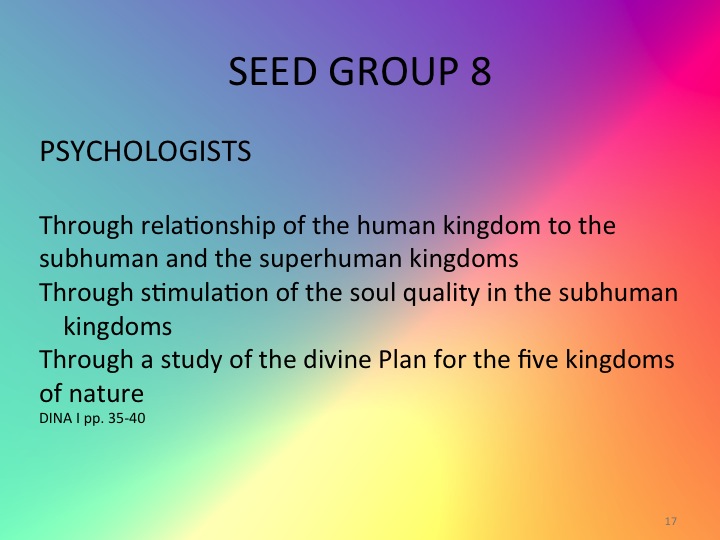 SEED GROUP 8

PSYCHOLOGISTS

Through relationship of the human kingdom to the subhuman and the superhuman kingdoms
Through stimulation of the soul quality in the subhuman kingdoms
Through a study of the divine Plan for the five kingdoms of nature
DINA I pp. 35-40

17